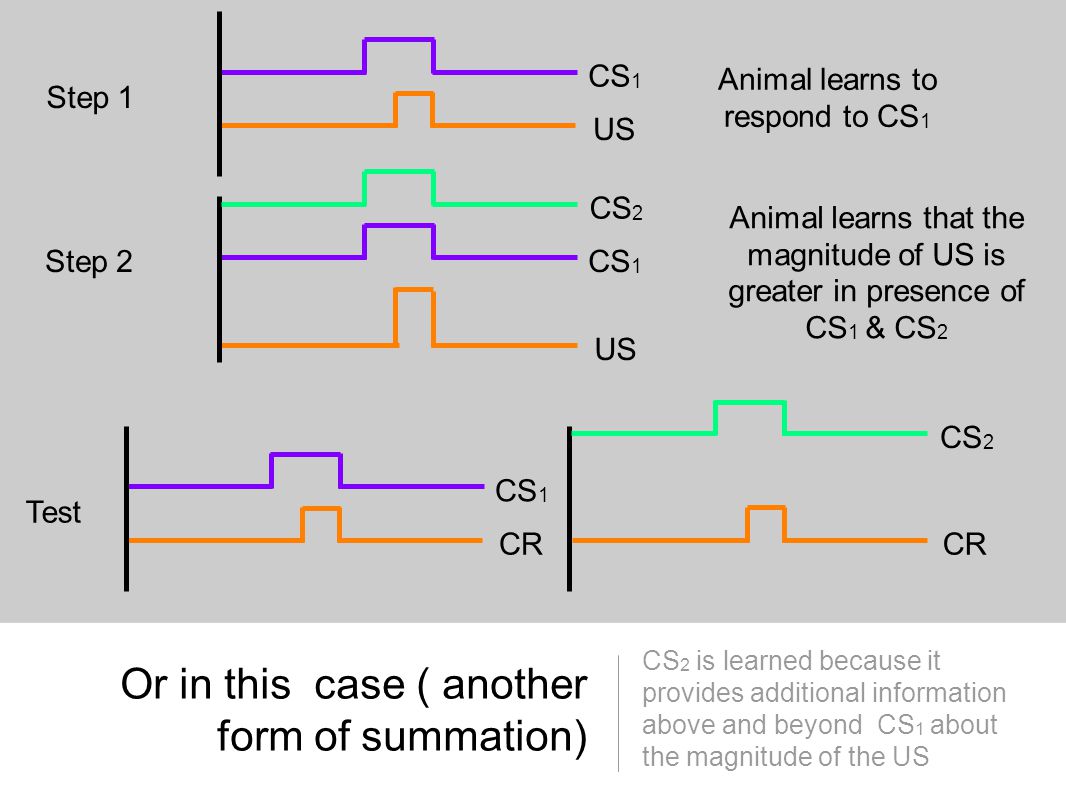 Step 1

$CS_1$

US

Animal learns to respond to $CS_1$

Step 2

$CS_2$

$CS_1$

US

Animal learns that the magnitude of US is greater in presence of $CS_1$ & $CS_2$

Test

$CS_1$

CR

$CS_2$

CR

Or in this case ( another form of summation)

$CS_2$ is learned because it provides additional information above and beyond $CS_1$ about the magnitude of the US